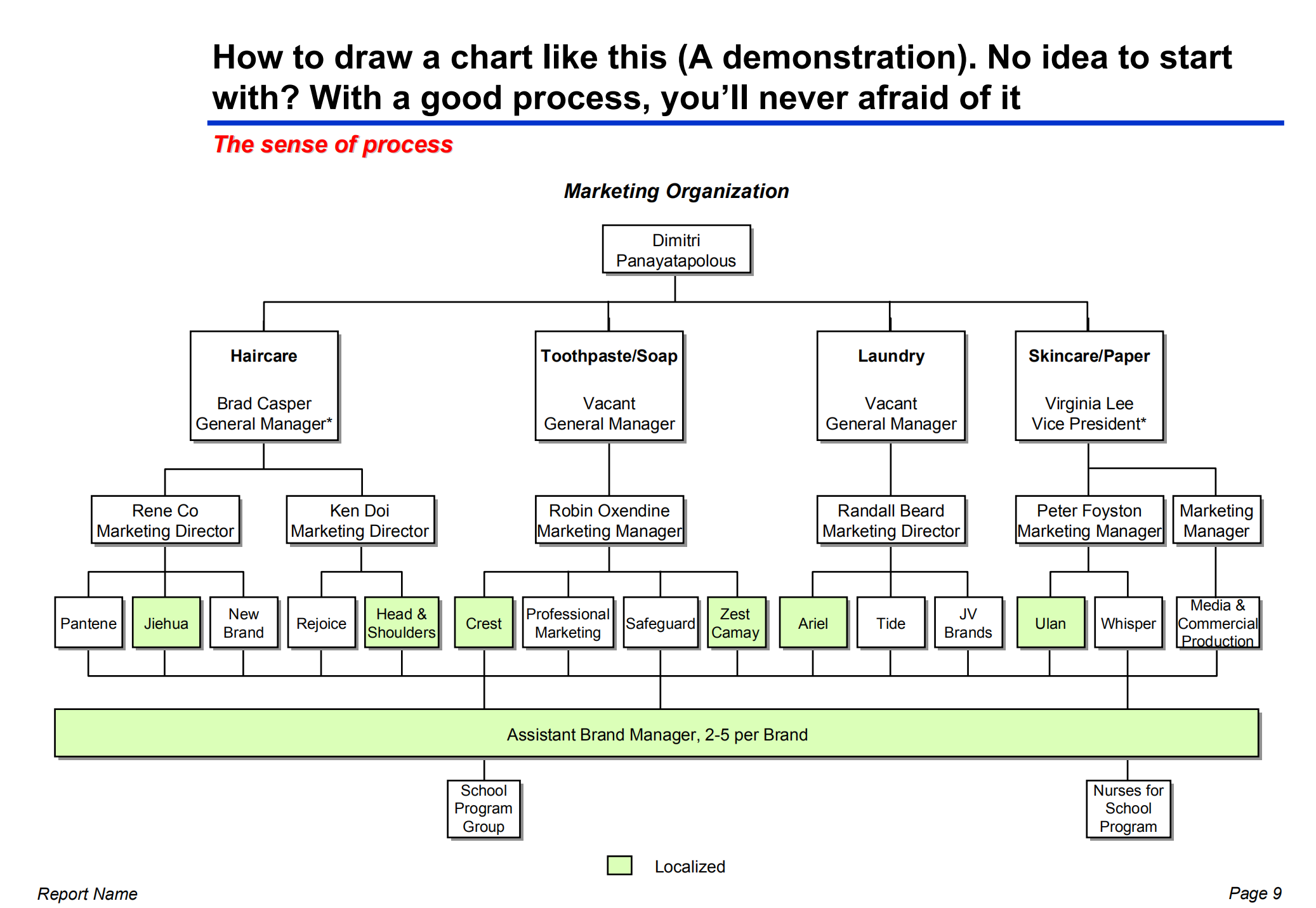 How to draw a chart like this (A demonstration). No idea to start with? With a good process, you'll never afraid of it

The sense of process

Marketing Organization

Dimitri Panayatapolous

Haircare

Brad Casper
General Manager*

Toothpaste/Soap

Vacant
General Manager

Laundry

Vacant
General Manager

Skincare/Paper

Virginia Lee
Vice President*

Rene Co
Marketing Director

Ken Doi
Marketing Director

Robin Oxendine
Marketing Manager

Randall Beard
Marketing Director

Peter Foyston
Marketing Manager

Marketing Manager

Pantene

Jiehua

New Brand

Rejoice

Head & Shoulders

Crest

Professional Marketing

Safeguard

Zest Camay

Ariel

Tide

JV Brands

Ulan

Whisper

Media & Commercial Production

Assistant Brand Manager, 2-5 per Brand

School Program Group

Nurses for School Program

Localized

Report Name

Page 9